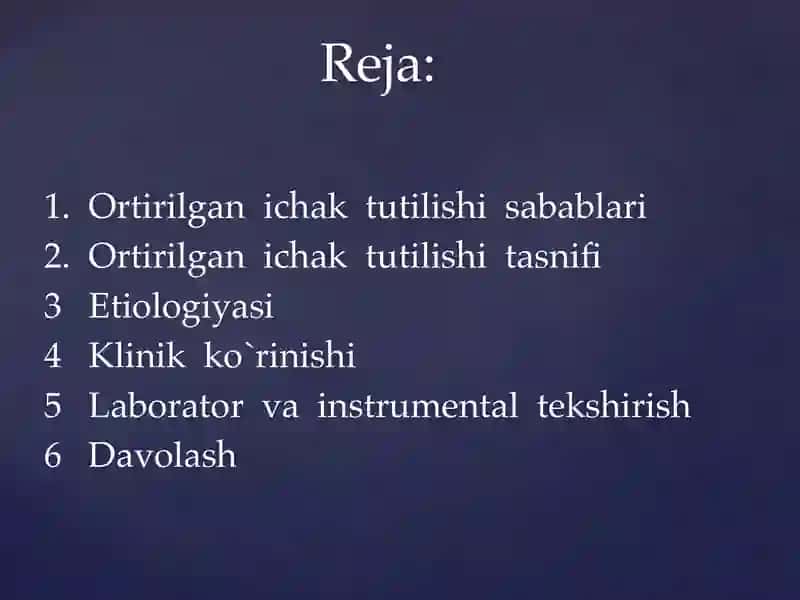 Reja:

1. Ortirilgan ichak tutilishi sabablari
2. Ortirilgan ichak tutilishi tasnifi
3 Etiologiyasi
4 Klinik ko`rinishi
5 Laborator va instrumental tekshirish
6 Davolash